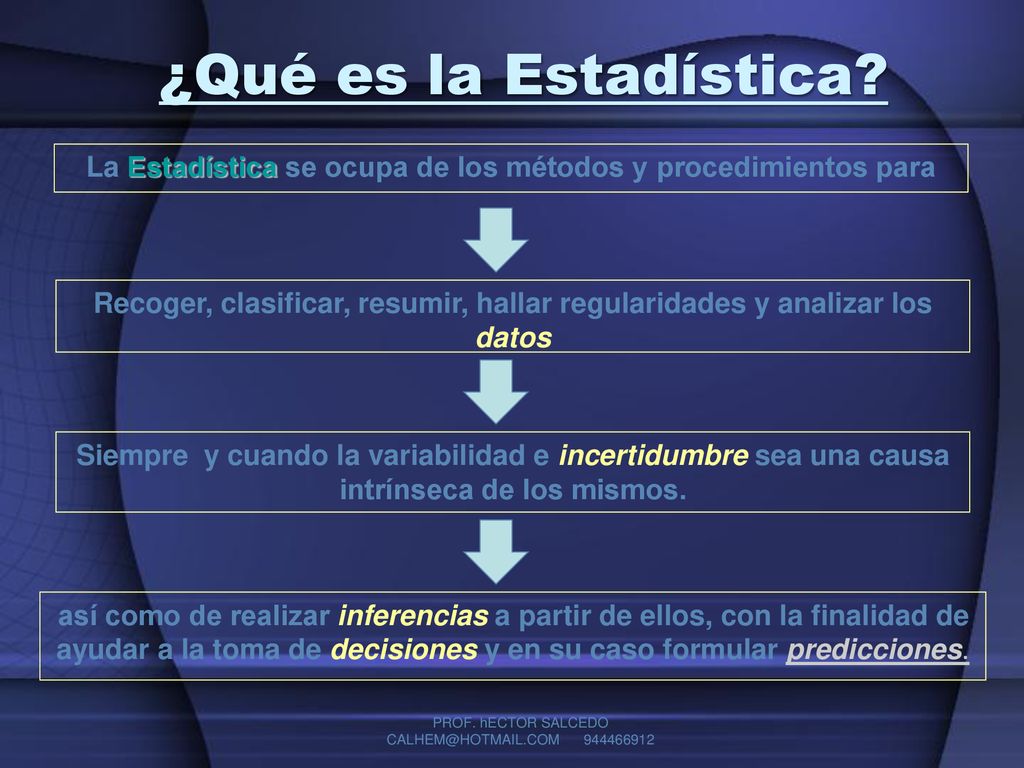 ¿Qué es la Estadística?

La Estadística se ocupa de los métodos y procedimientos para

Recoger, clasificar, resumir, hallar regularidades y analizar los datos

Siempre y cuando la variabilidad e incertidumbre sea una causa intrínseca de los mismos.

así como de realizar inferencias a partir de ellos, con la finalidad de ayudar a la toma de decisiones y en su caso formular predicciones.

PROF. hECTOR SALCEDO
CALHEM@HOTMAIL.COM 944466912